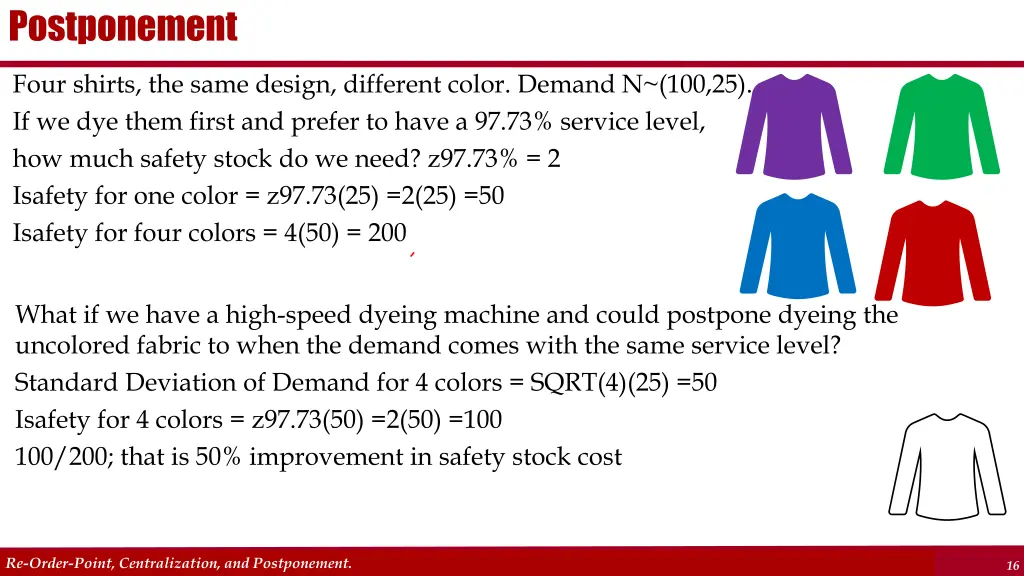 Postponement

Four shirts, the same design, different color. Demand N~(100,25).
If we dye them first and prefer to have a 97.73% service level, how much safety stock do we need? z97.73% = 2
Isafety for one color = z97.73(25) =2(25) =50
Isafety for four colors = 4(50) = 200

What if we have a high-speed dyeing machine and could postpone dyeing the uncolored fabric to when the demand comes with the same service level?
Standard Deviation of Demand for 4 colors = SQRT(4)(25) =50
Isafety for 4 colors = z97.73(50) =2(50) =100
100/200; that is 50% improvement in safety stock cost

Re-Order-Point, Centralization, and Postponement.

16